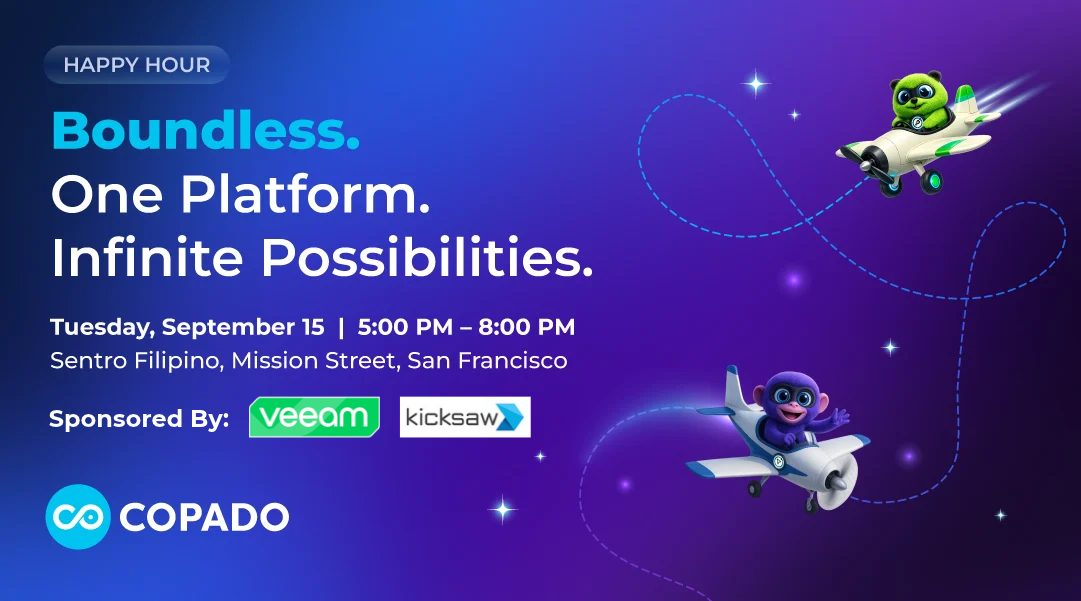 HAPPY HOUR

Boundless.
One Platform.
Infinite Possibilities.

Tuesday, September 15 | 5:00 PM – 8:00 PM
Sentro Filipino, Mission Street, San Francisco

Sponsored By: veeam kicksaw

COPADO